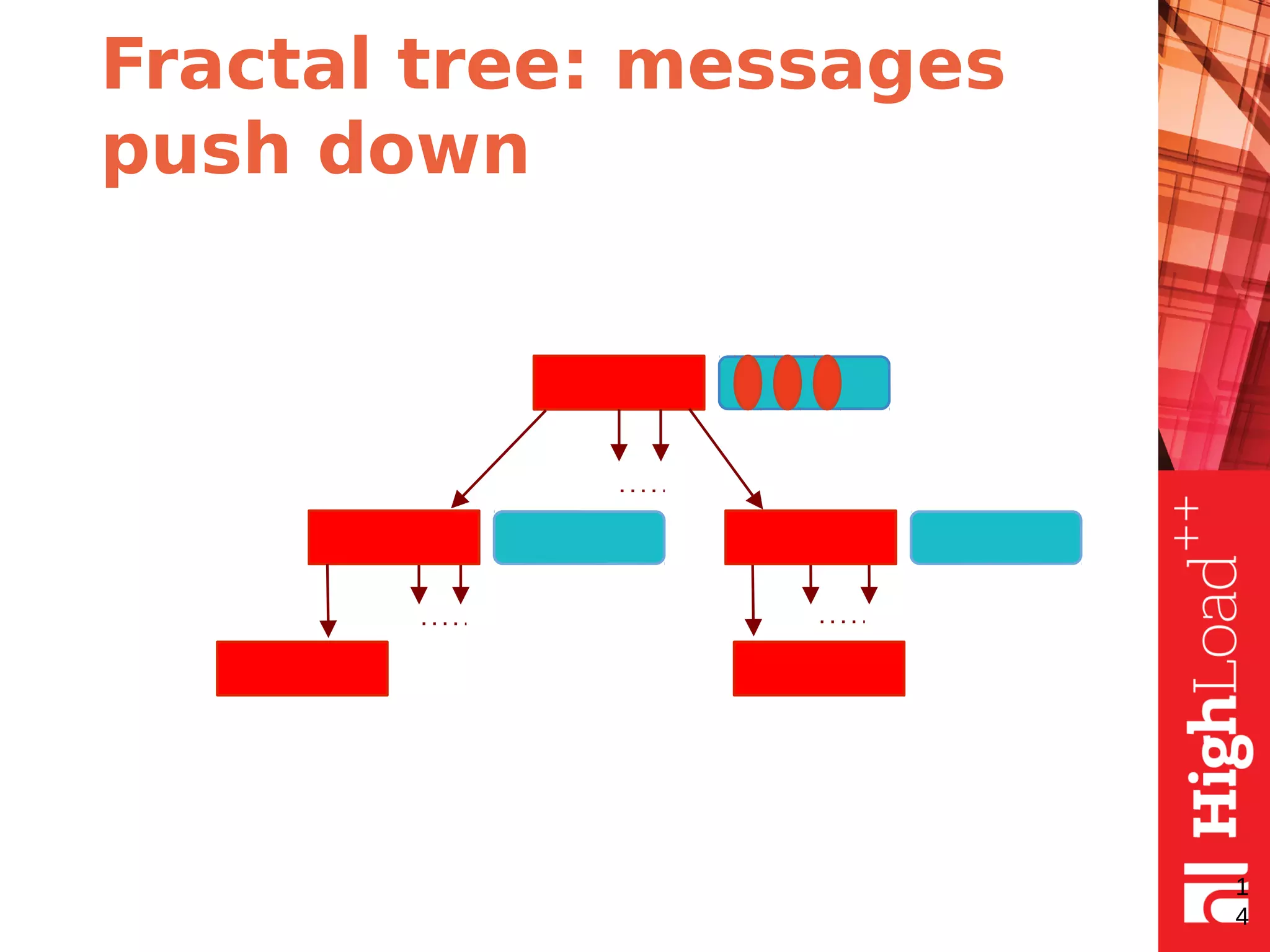 Fractal tree: messages push down

.....

.....

.....

HighLoad++

14